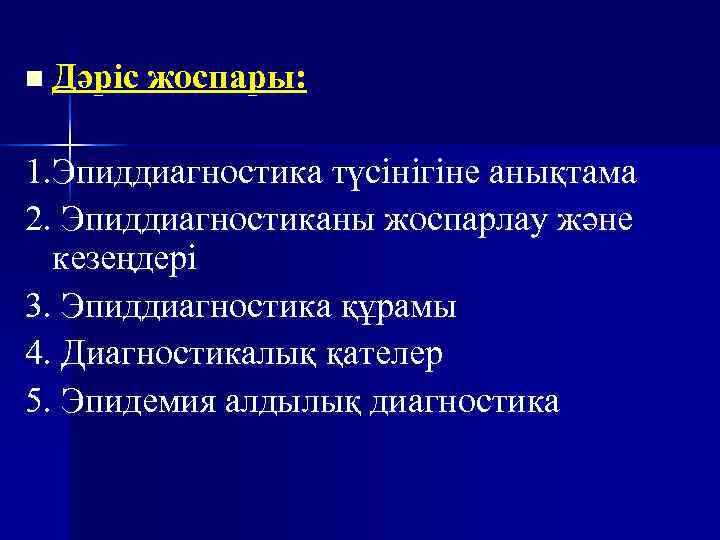 Дәріс жоспары:

1.Эпиддиагностика түсінігіне анықтама
2. Эпиддиагностиканы жоспарлау және кезеңдері
3. Эпиддиагностика құрамы
4. Диагностикалық қателер
5. Эпидемия алдылық диагностика